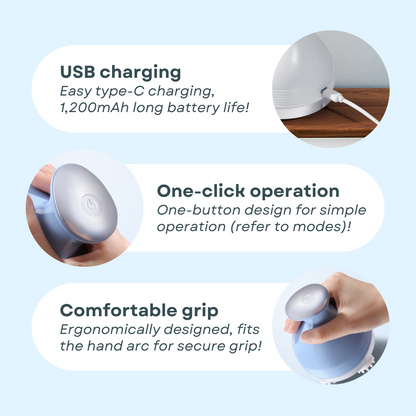 USB charging
Easy type-C charging, 1,200mAh long battery life!

One-click operation
One-button design for simple operation (refer to modes)!

Comfortable grip
Ergonomically designed, fits the hand arc for secure grip!